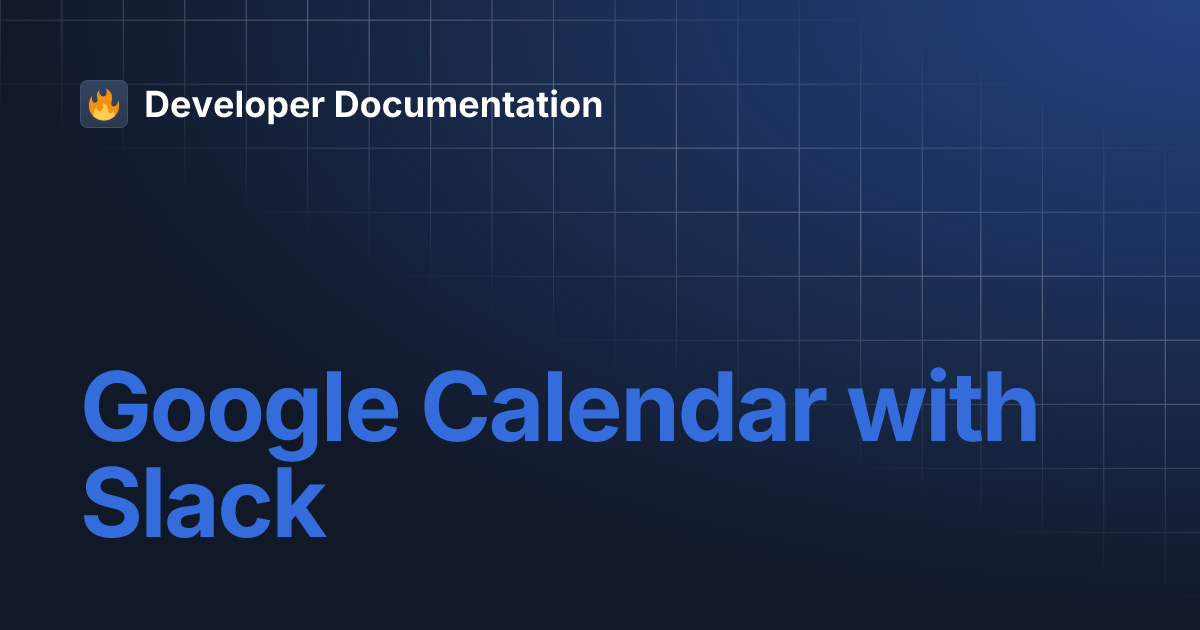 Developer Documentation

Google Calendar with Slack